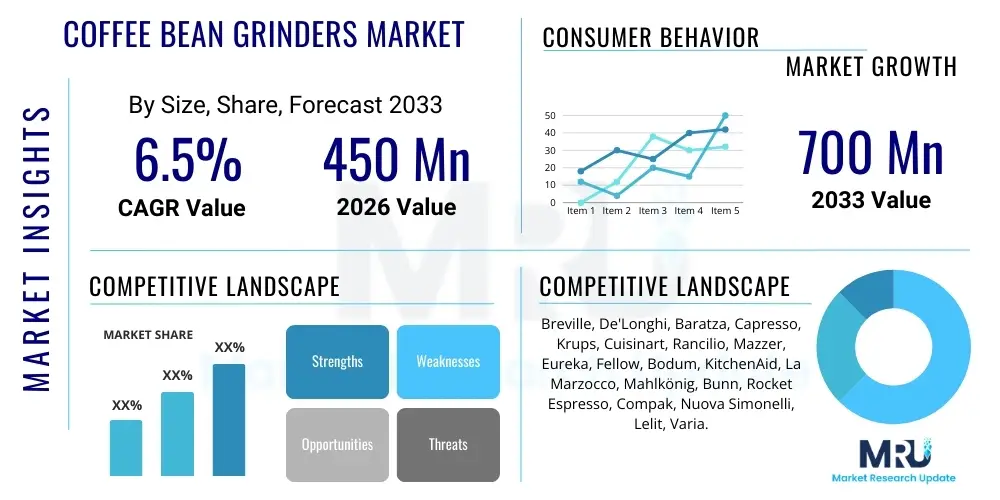 MARKET INSIGHTS

COFFEE BEAN GRINDERS MARKET

By Size, Share, Forecast 2033

6.5%
CAGR Value

450 Mn
2026 Value

CONSUMER BEHAVIOR

MARKET GROWTH

50
40
30
20
10
0
Item 1 Item 2 Item 3 Item 4 Item 5

700 Mn
2033 Value

COMPETITIVE LANDSCAPE

MARKET SHARE

XX%
XX%
XX%

Strengths
Weaknesses
Opportunities
Threats

COMPETITIVE LANDSCAPE

Breville, De'Longhi, Baratza, Capresso, Krups, Cuisinart, Rancilio, Mazzer, Eureka, Fellow, Bodum, KitchenAid, La Marzocco, Mahlkönig, Bunn, Rocket Espresso, Compak, Nuova Simonelli, Lelit, Varia.

MRU
Market Research Update